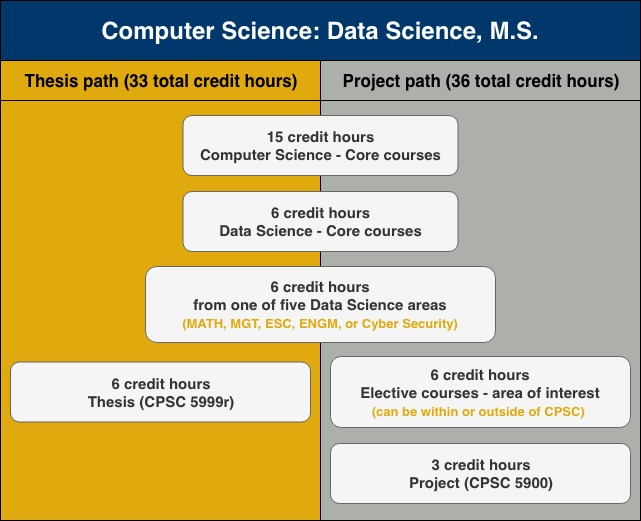 Computer Science: Data Science, M.S.

Thesis path (33 total credit hours)

Project path (36 total credit hours)

15 credit hours
Computer Science - Core courses

6 credit hours
Data Science - Core courses

6 credit hours
from one of five Data Science areas
(MATH, MGT, ESC, ENGM, or Cyber Security)

6 credit hours
Thesis (CPSC 5999r)

6 credit hours
Elective courses - area of interest
(can be within or outside of CPSC)

3 credit hours
Project (CPSC 5900)